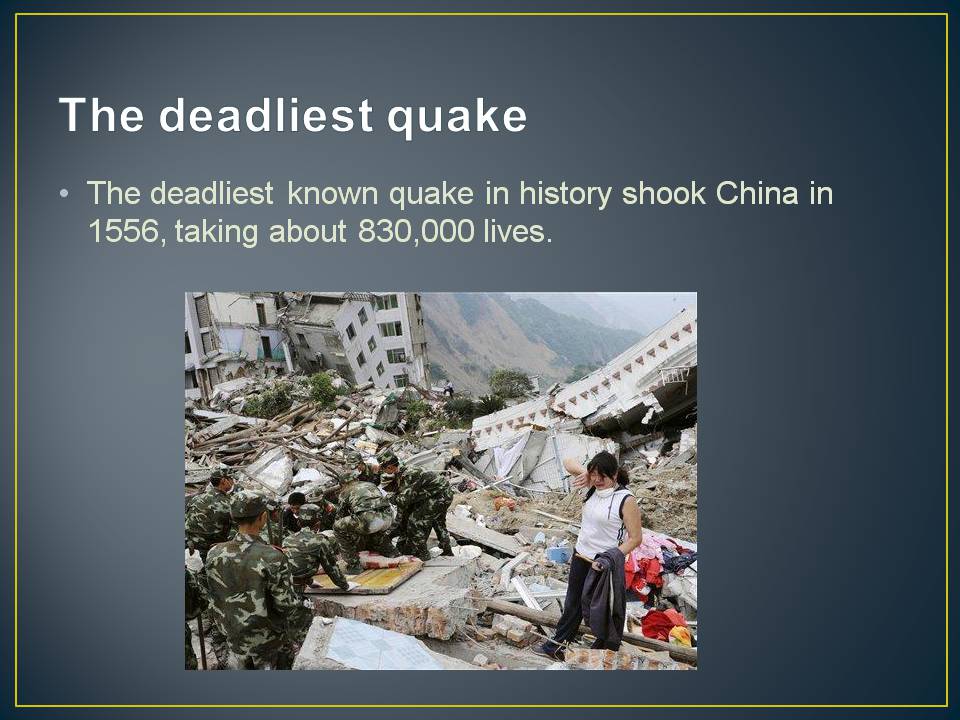 The deadliest quake

• The deadliest known quake in history shook China in 1556, taking about 830,000 lives.